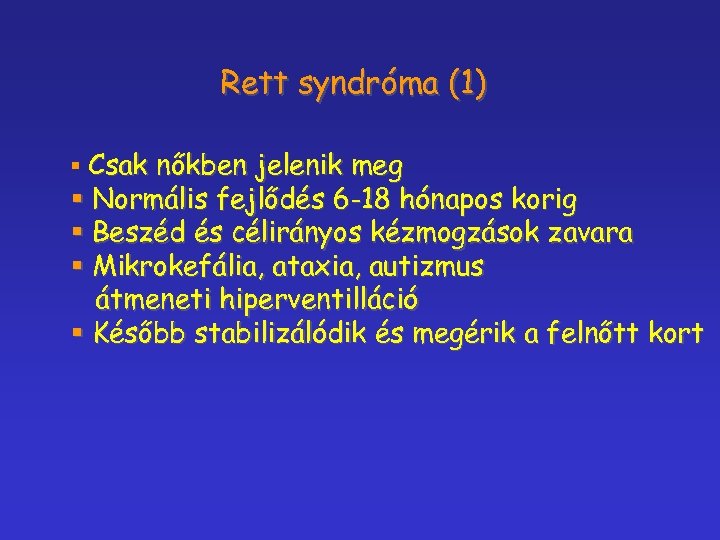 Rett syndróma (1)

▪ Csak nőkben jelenik meg
▪ Normális fejlődés 6-18 hónapos korig
▪ Beszéd és célirányos kézmogzások zavara
▪ Mikrokefália, ataxia, autizmus
átmeneti hiperventilláció
▪ Később stabilizálódik és megérik a felnőtt kort